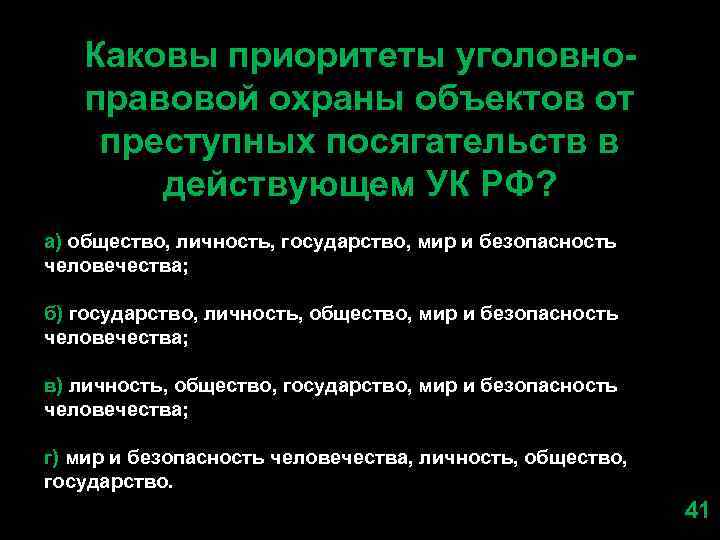 Каковы приоритеты уголовно-правовой охраны объектов от преступных посягательств в действующем УК РФ?

а) общество, личность, государство, мир и безопасность человечества;

б) государство, личность, общество, мир и безопасность человечества;

в) личность, общество, государство, мир и безопасность человечества;

г) мир и безопасность человечества, личность, общество, государство.

41